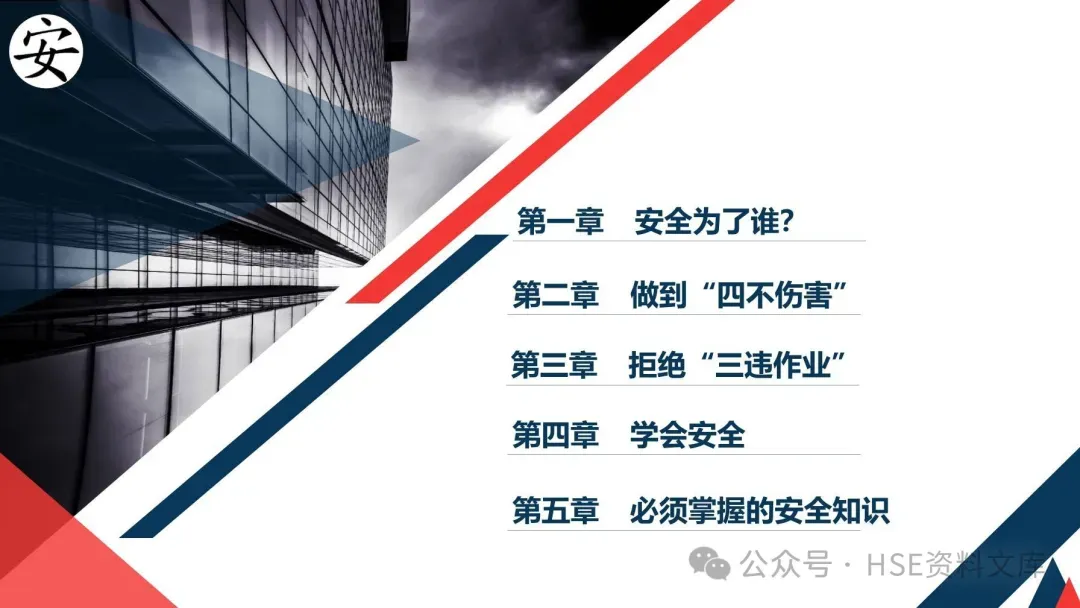 安

第一章 安全为了谁?

第二章 做到“四不伤害”

第三章 拒绝“三违作业”

第四章 学会安全

第五章 必须掌握的安全知识

公众号 · HSE资料文库